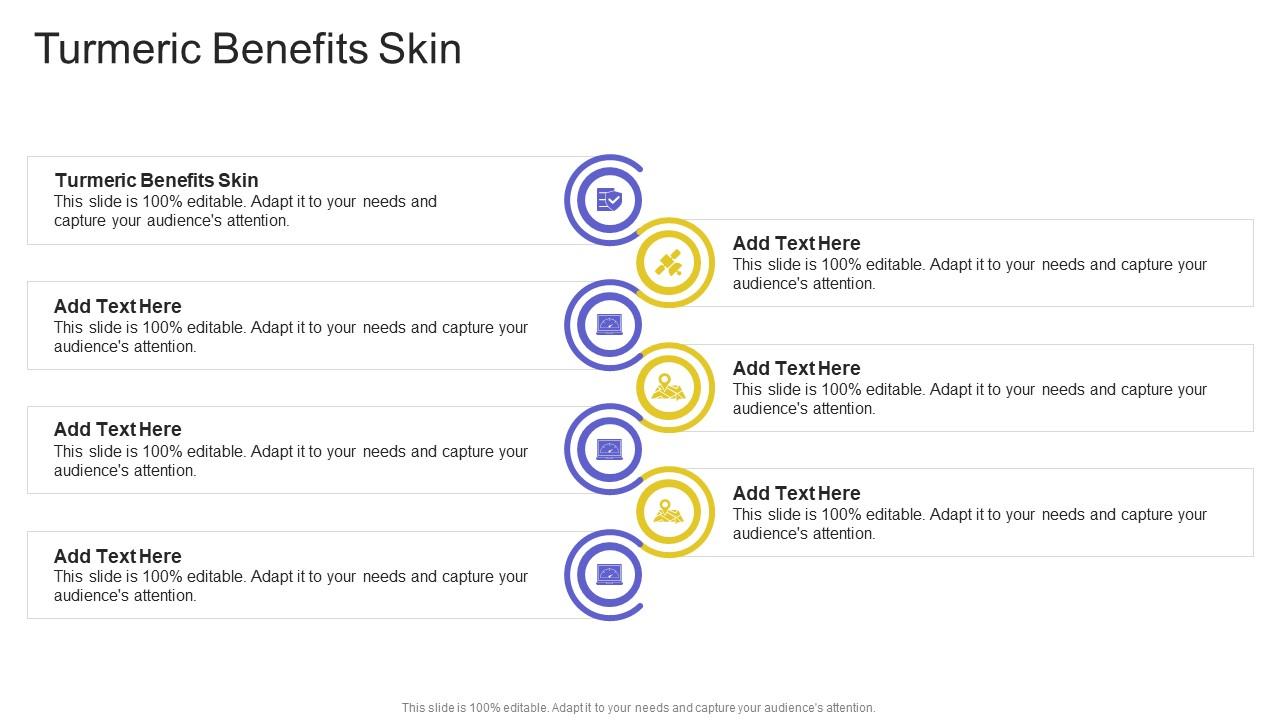 Turmeric Benefits Skin

Turmeric Benefits Skin
This slide is 100% editable. Adapt it to your needs and capture your audience's attention.

Add Text Here
This slide is 100% editable. Adapt it to your needs and capture your audience's attention.

Add Text Here
This slide is 100% editable. Adapt it to your needs and capture your audience's attention.

Add Text Here
This slide is 100% editable. Adapt it to your needs and capture your audience's attention.

Add Text Here
This slide is 100% editable. Adapt it to your needs and capture your audience's attention.

Add Text Here
This slide is 100% editable. Adapt it to your needs and capture your audience's attention.

Add Text Here
This slide is 100% editable. Adapt it to your needs and capture your audience's attention.

This slide is 100% editable. Adapt it to your needs and capture your audience's attention.